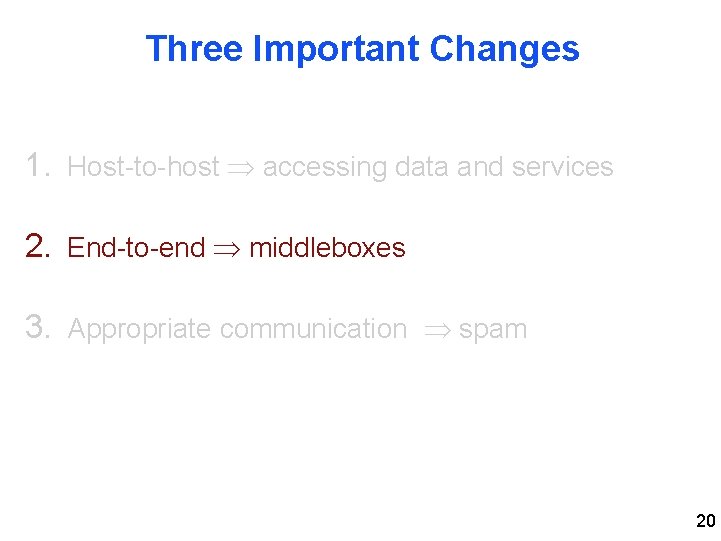 Three Important Changes

1. Host-to-host $\Rightarrow$ accessing data and services

2. End-to-end $\Rightarrow$ middleboxes

3. Appropriate communication $\Rightarrow$ spam

20